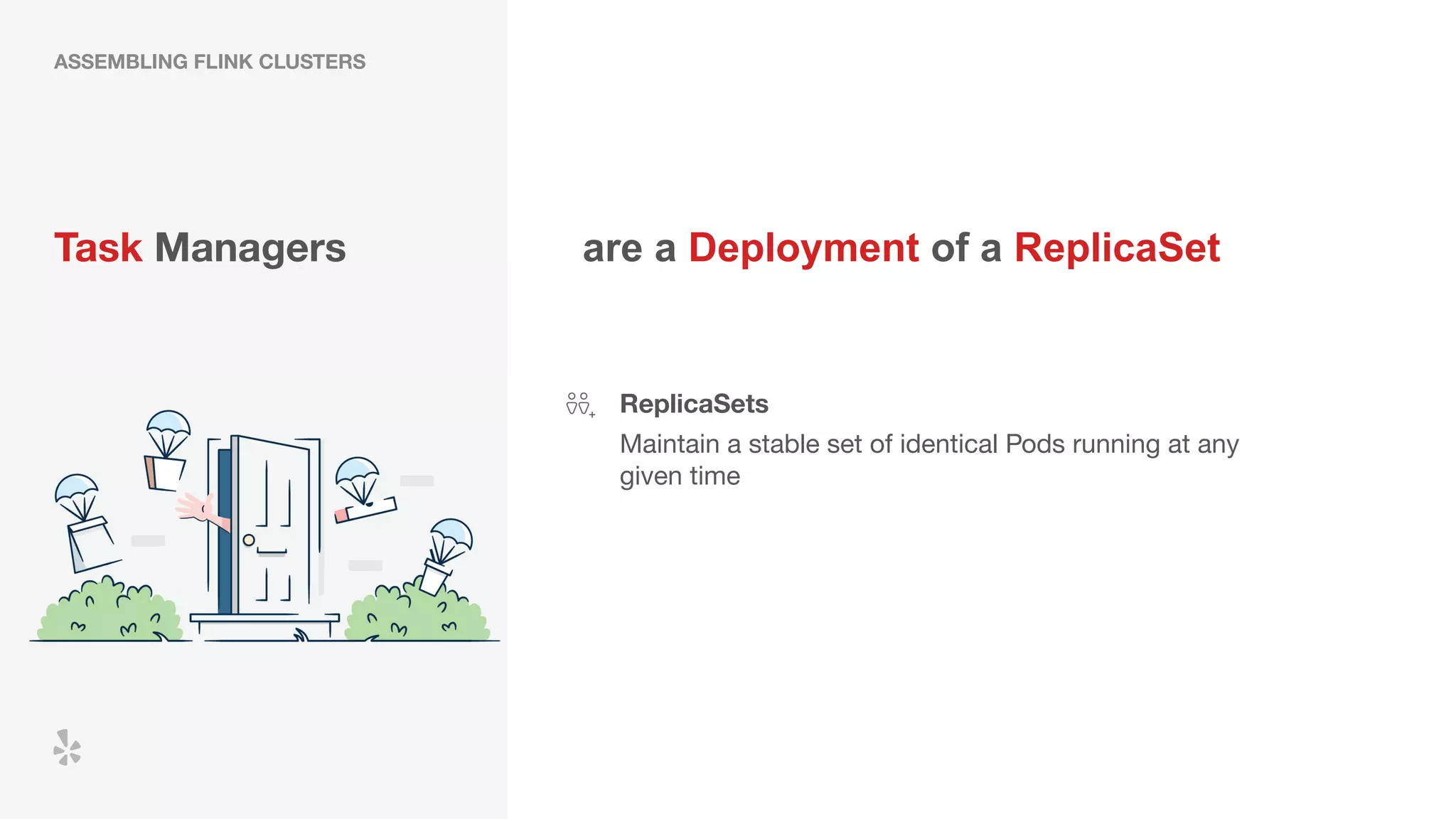 ASSEMBLING FLINK CLUSTERS

Task Managers

are a Deployment of a ReplicaSet

ReplicaSets

Maintain a stable set of identical Pods running at any given time